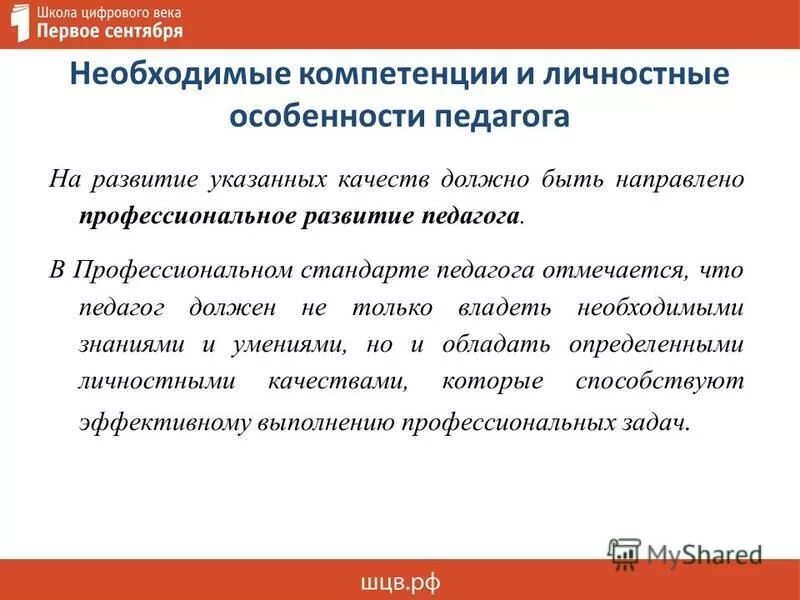 Школа цифрового века
Первое сентября

Необходимые компетенции и личностные особенности педагога

На развитие указанных качеств должно быть направлено профессиональное развитие педагога.

В Профессиональном стандарте педагога отмечается, что педагог должен не только владеть необходимыми знаниями и умениями, но и обладать определенными личностными качествами, которые способствуют эффективному выполнению профессиональных задач.

MyShared

шцв.рф